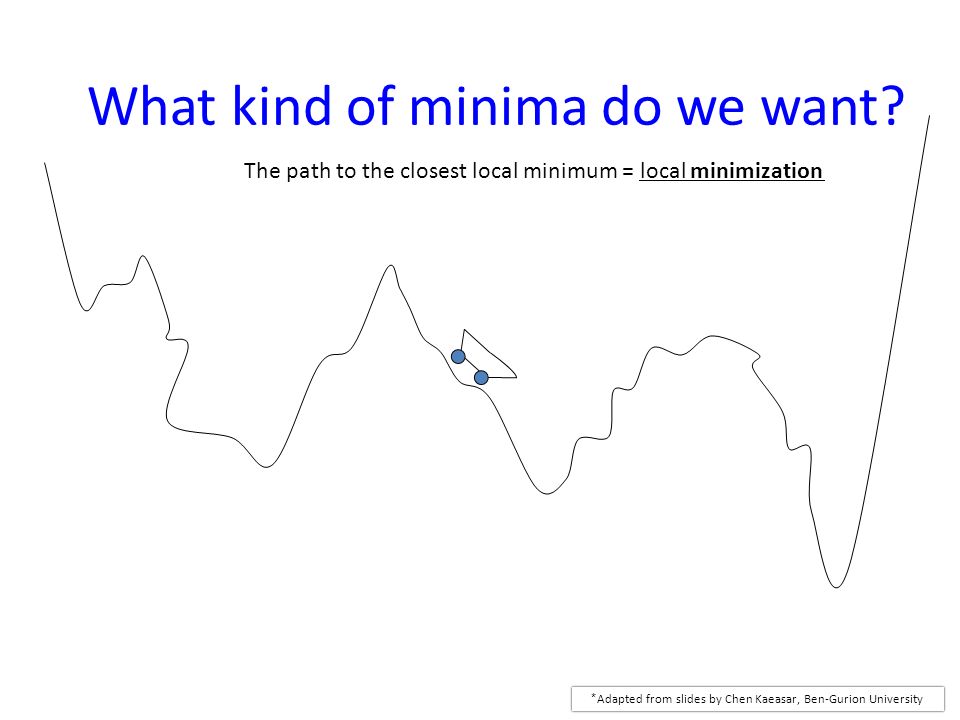 What kind of minima do we want?

The path to the closest local minimum = local minimization

*Adapted from slides by Chen Kaeasar, Ben-Gurion University